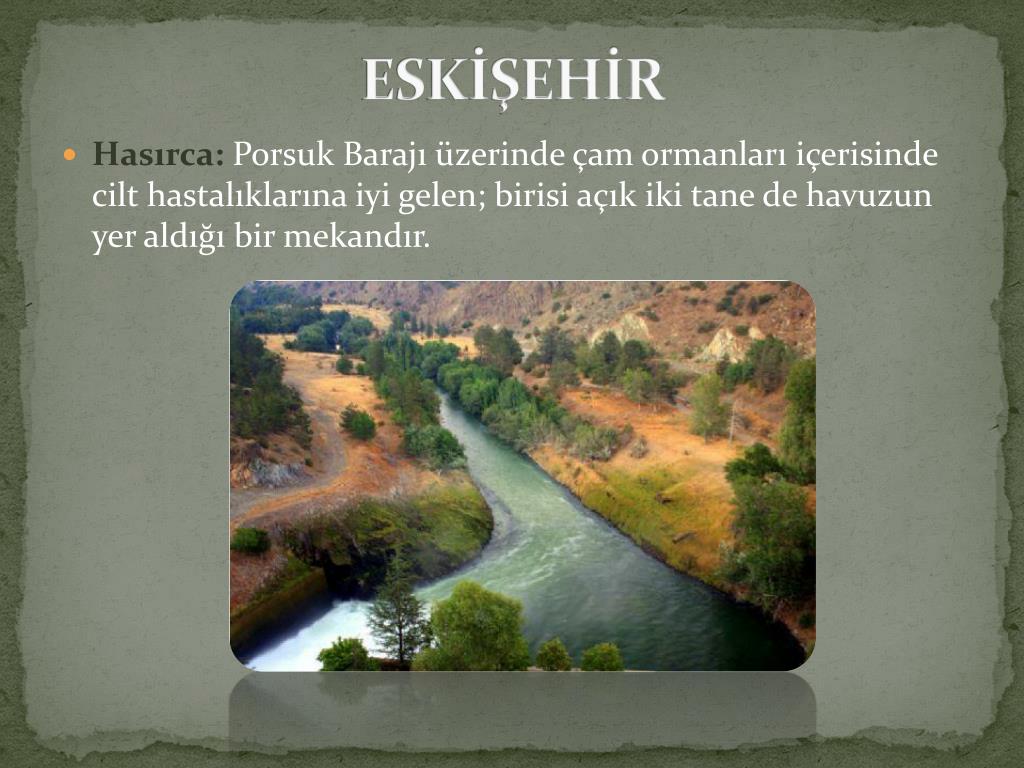 ESKİŞEHİR

Hasırca: Porsuk Barajı üzerinde çam ormanları içerisinde cilt hastalıklarına iyi gelen; birisi açık iki tane de havuzun yer aldığı bir mekandır.